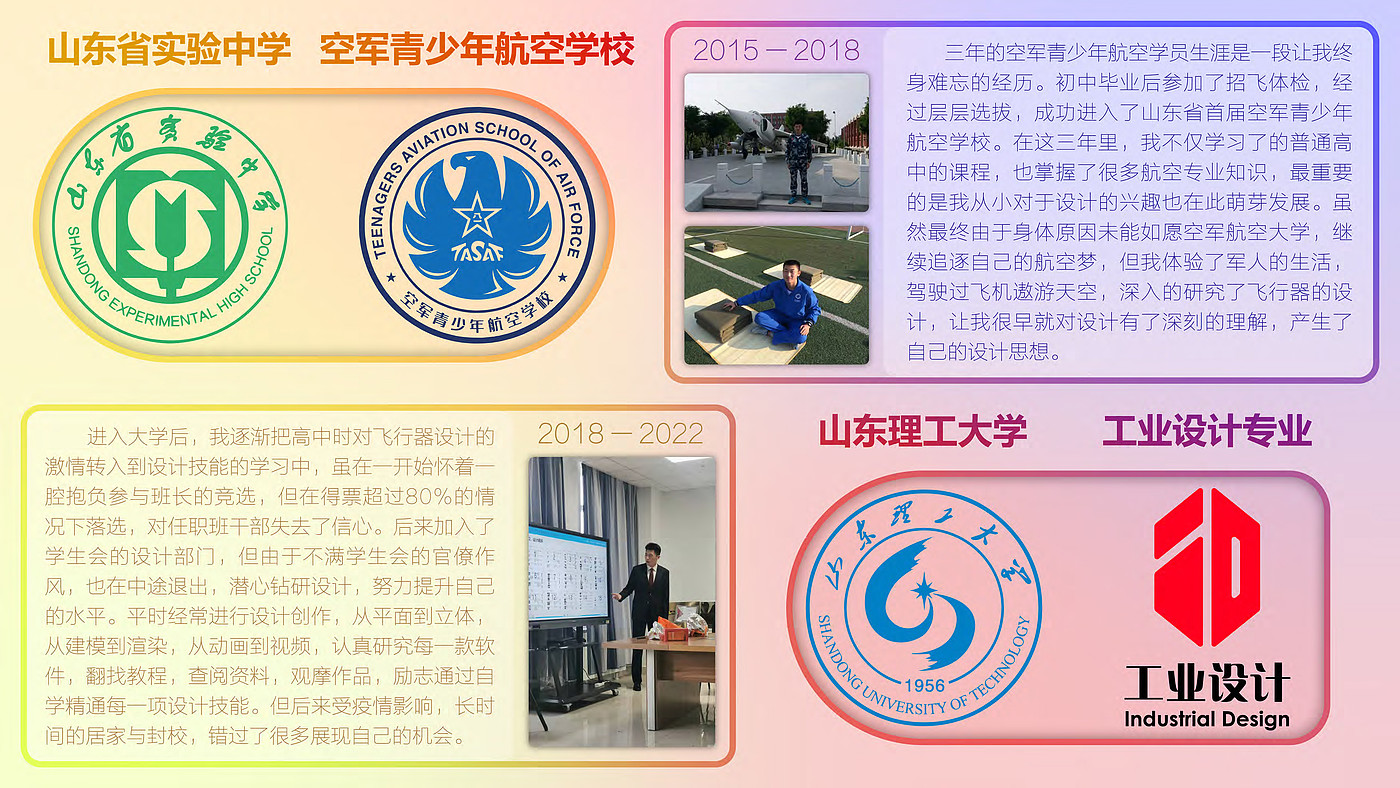 山东省实验中学　空军青少年航空学校

山东省实验中学
SHANDONG EXPERIMENTAL HIGH SCHOOL

TEENAGERS AVIATION SCHOOL OF AIR FORCE
TASAF
空军青少年航空学校

2015 — 2018

三年的空军青少年航空学员生涯是一段让我终身难忘的经历。初中毕业后参加了招飞体检，经过层层选拔，成功进入了山东省首届空军青少年航空学校。在这三年里，我不仅学习了的普通高中的课程，也掌握了很多航空专业知识，最重要的是我从小对于设计的兴趣也在此萌芽发展。虽然最终由于身体原因未能如愿空军航空大学，继续追逐自己的航空梦，但我体验了军人的生活，驾驶过飞机遨游天空，深入的研究了飞行器的设计，让我很早就对设计有了深刻的理解，产生了自己的设计思想。

进入大学后，我逐渐把高中时对飞行器设计的激情转入到设计技能的学习中，虽在一开始怀着一腔抱负参与班长的竞选，但在得票超过80%的情况下落选，对任职班干部失去了信心。后来加入了学生会的设计部门，但由于不满学生会的官僚作风，也在中途退出，潜心钻研设计，努力提升自己的水平。平时经常进行设计创作，从平面到立体，从建模到渲染，从动画到视频，认真研究每一款软件，翻找教程，查阅资料，观摩作品，励志通过自学精通每一项设计技能。但后来受疫情影响，长时间的居家与封校，错过了很多展现自己的机会。

2018 — 2022

山东理工大学　工业设计专业

山东理工大学
SHANDONG UNIVERSITY OF TECHNOLOGY
1956

工业设计
Industrial Design